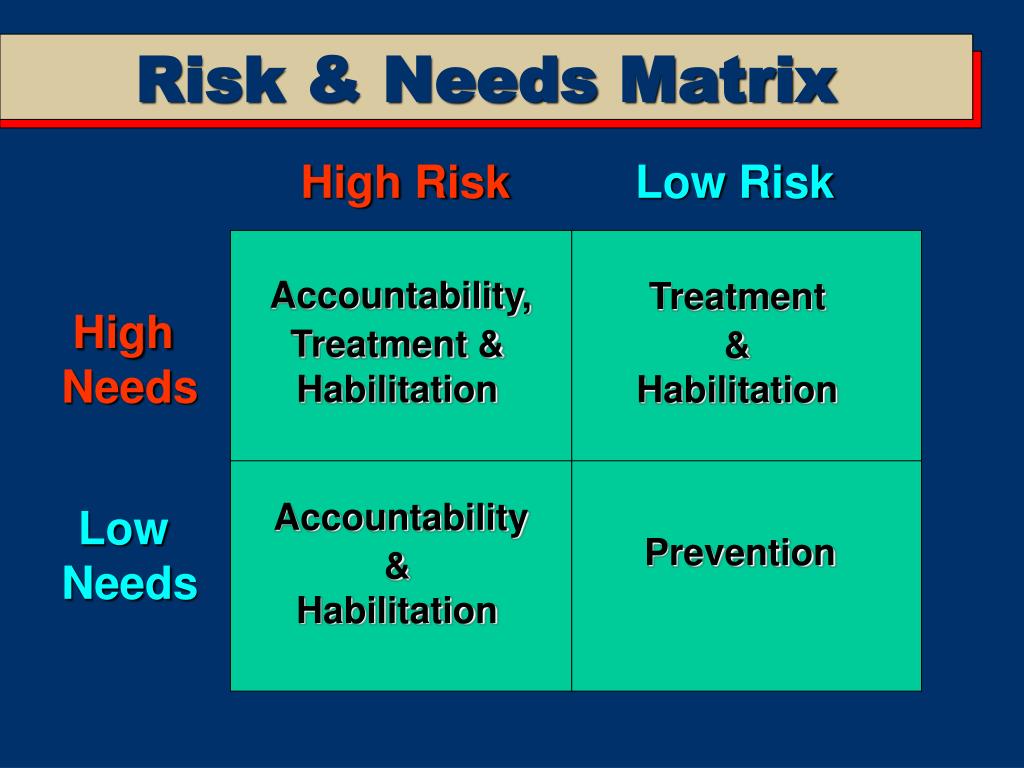 Risk & Needs Matrix

| | High Risk | Low Risk |
|---|---|---|
| High Needs | Accountability, Treatment & Habilitation | Treatment & Habilitation |
| Low Needs | Accountability & Habilitation | Prevention |